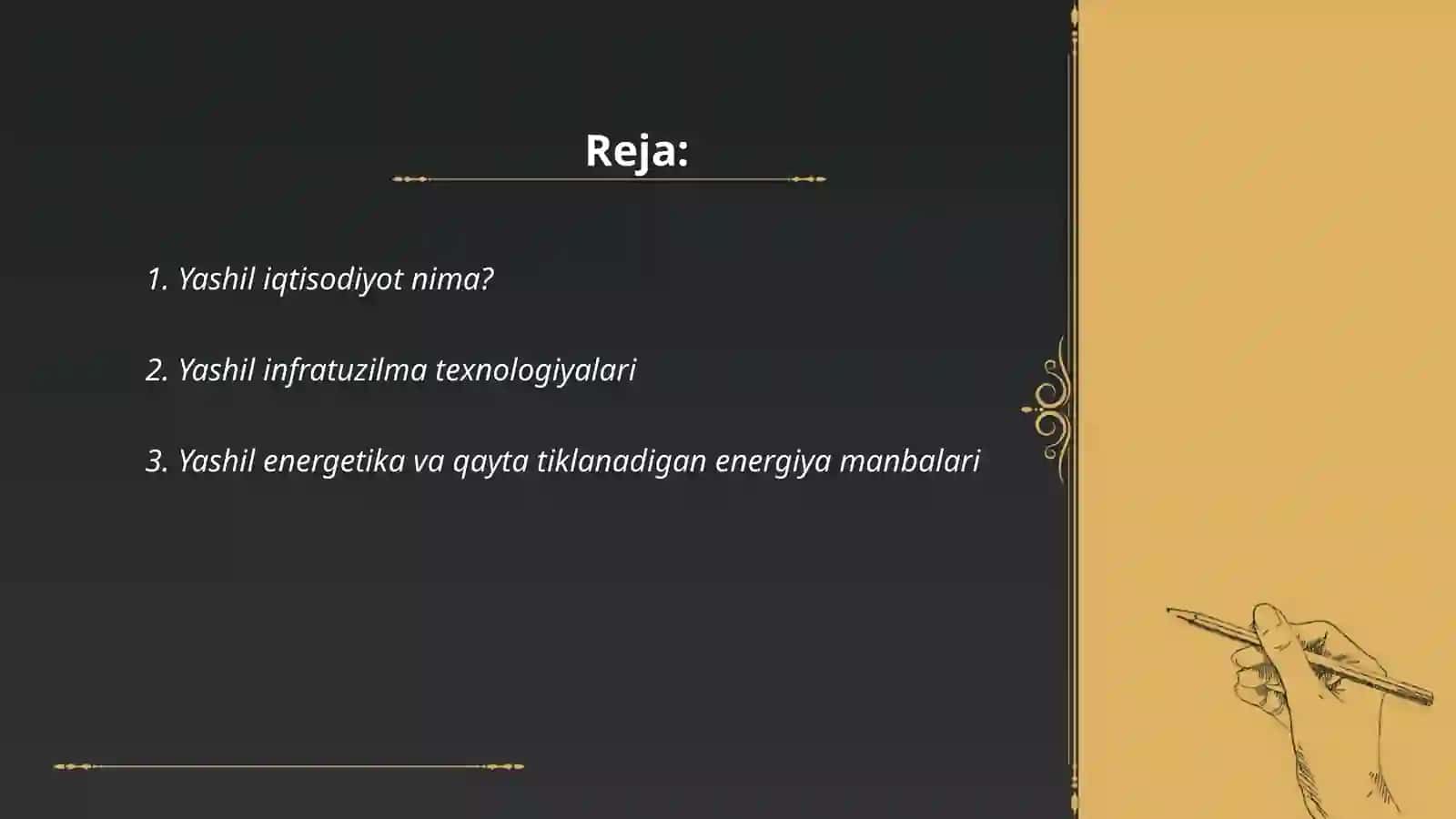 Reja:

1. Yashil iqtisodiyot nima?

2. Yashil infratuzilma texnologiyalari

3. Yashil energetika va qayta tiklanadigan energiya manbalari